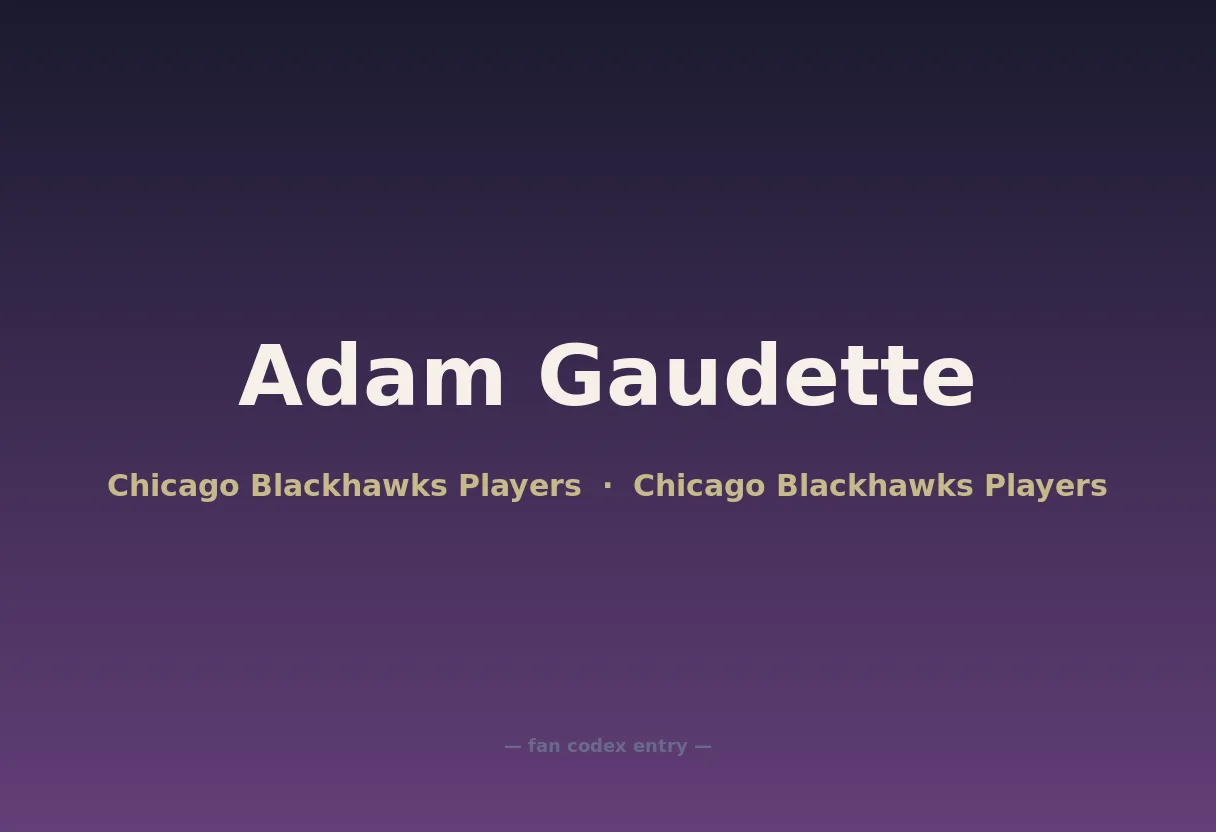 Adam Gaudette

Chicago Blackhawks Players · Chicago Blackhawks Players

— fan codex entry —